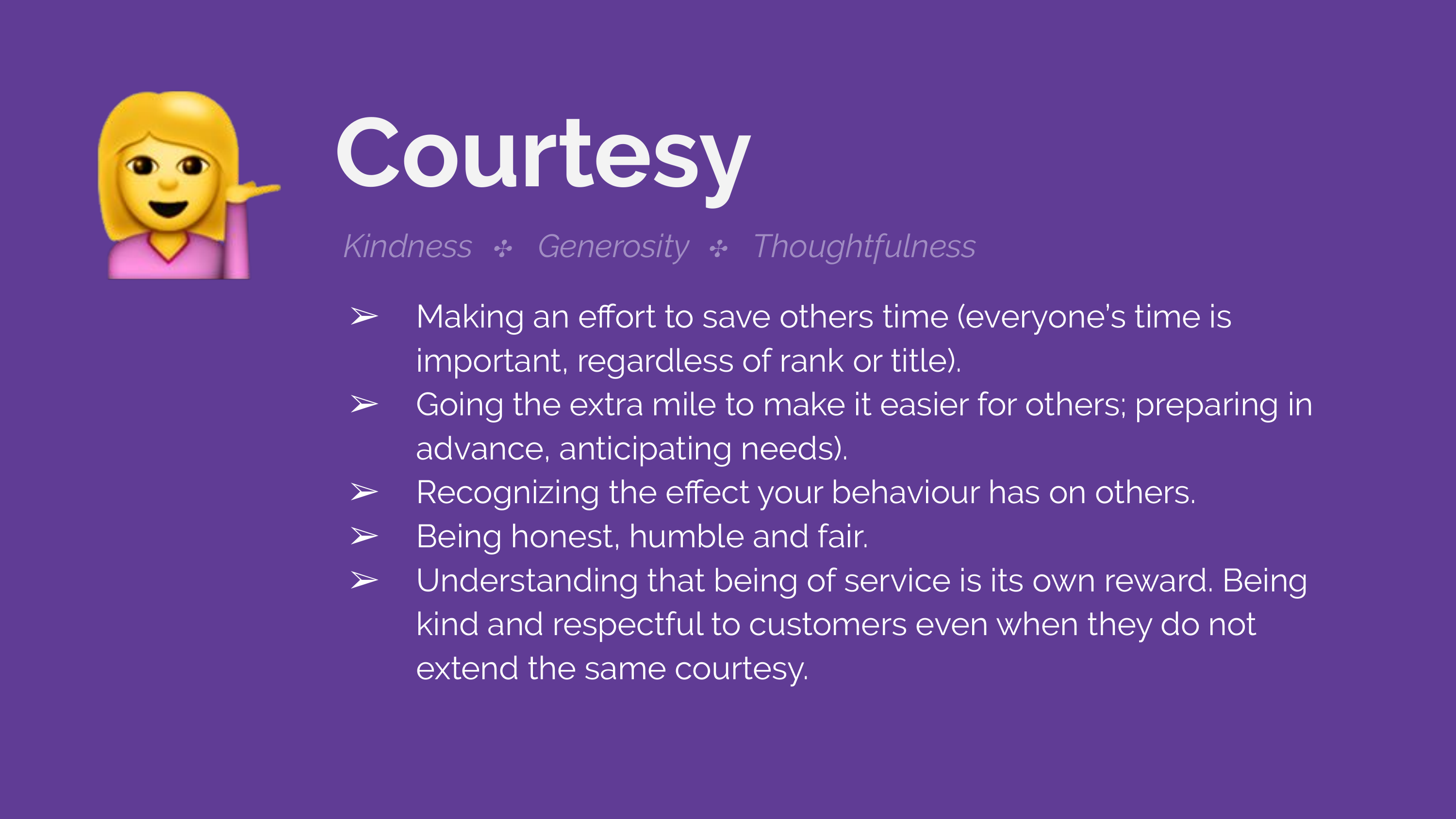 Courtesy

Kindness ✣ Generosity ✣ Thoughtfulness

➢ Making an effort to save others time (everyone's time is important, regardless of rank or title).
➢ Going the extra mile to make it easier for others; preparing in advance, anticipating needs).
➢ Recognizing the effect your behaviour has on others.
➢ Being honest, humble and fair.
➢ Understanding that being of service is its own reward. Being kind and respectful to customers even when they do not extend the same courtesy.